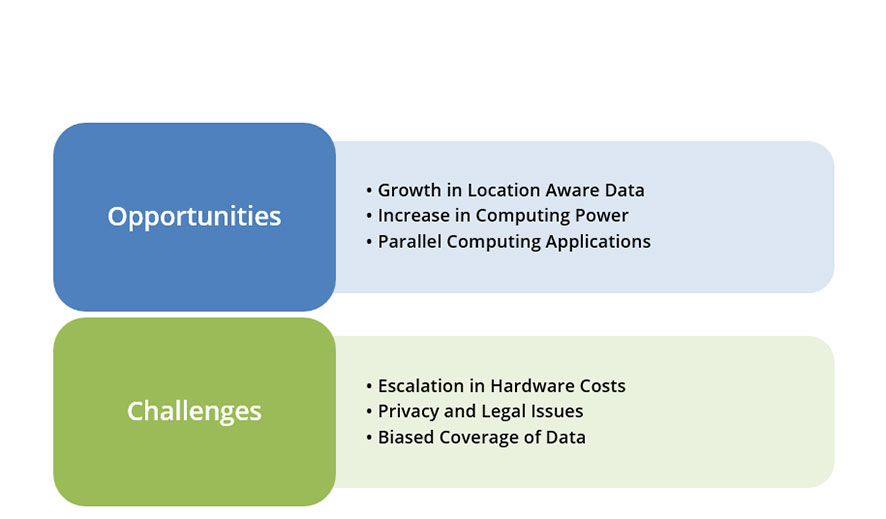 Opportunities

• Growth in Location Aware Data
• Increase in Computing Power
• Parallel Computing Applications

Challenges

• Escalation in Hardware Costs
• Privacy and Legal Issues
• Biased Coverage of Data